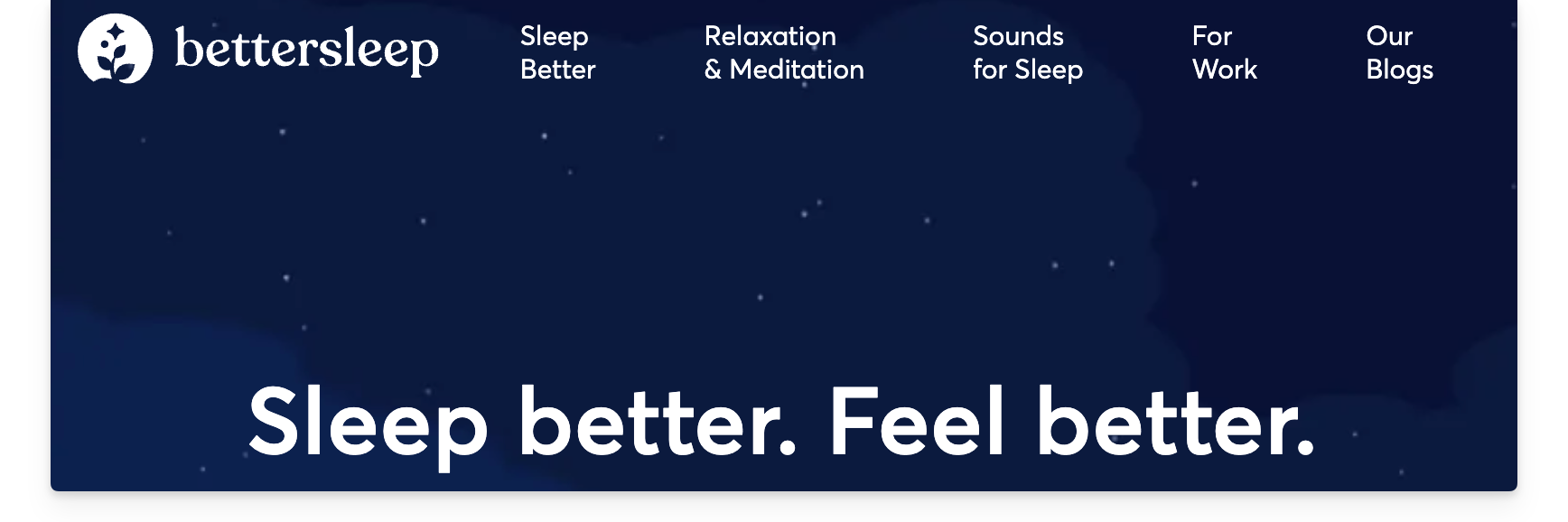 bettersleep

Sleep Better

Relaxation & Meditation

Sounds for Sleep

For Work

Our Blogs

Sleep better. Feel better.